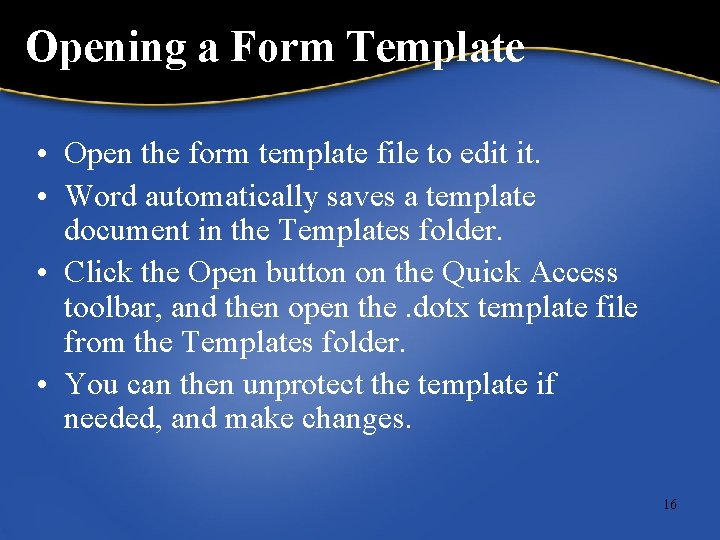 Opening a Form Template

• Open the form template file to edit it.
• Word automatically saves a template document in the Templates folder.
• Click the Open button on the Quick Access toolbar, and then open the .dotx template file from the Templates folder.
• You can then unprotect the template if needed, and make changes.

16